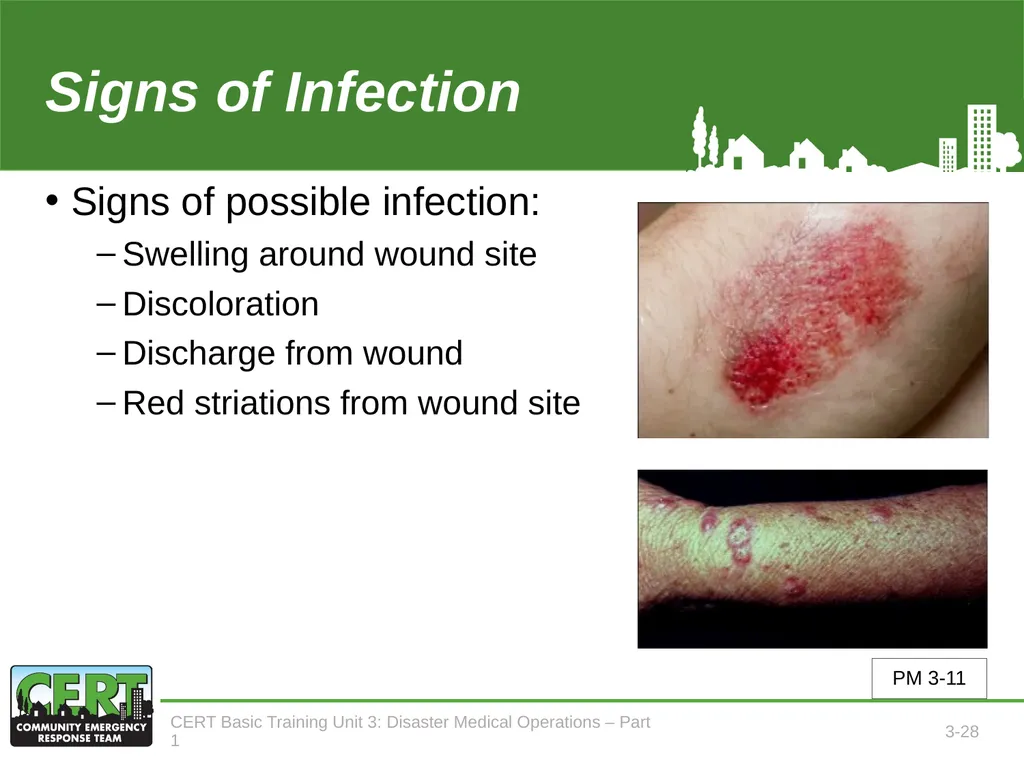 Signs of Infection

• Signs of possible infection:
– Swelling around wound site
– Discoloration
– Discharge from wound
– Red striations from wound site

PM 3-11

CERT
COMMUNITY EMERGENCY RESPONSE TEAM

CERT Basic Training Unit 3: Disaster Medical Operations – Part 1

3-28